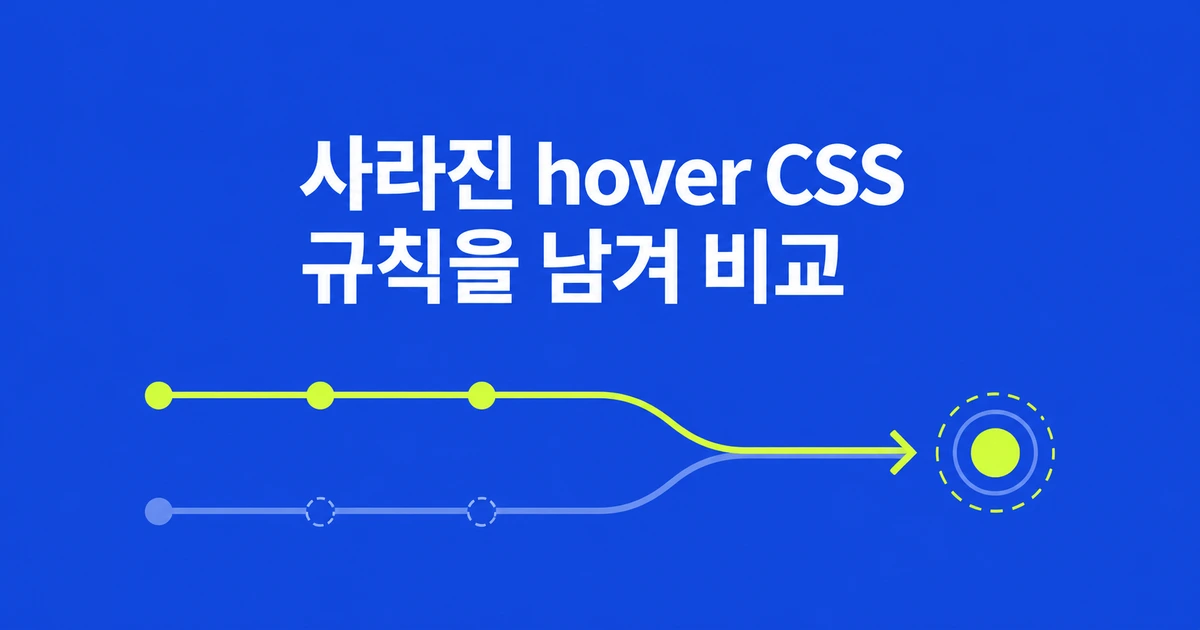 사라진 hover CSS
규칙을 남겨 비교